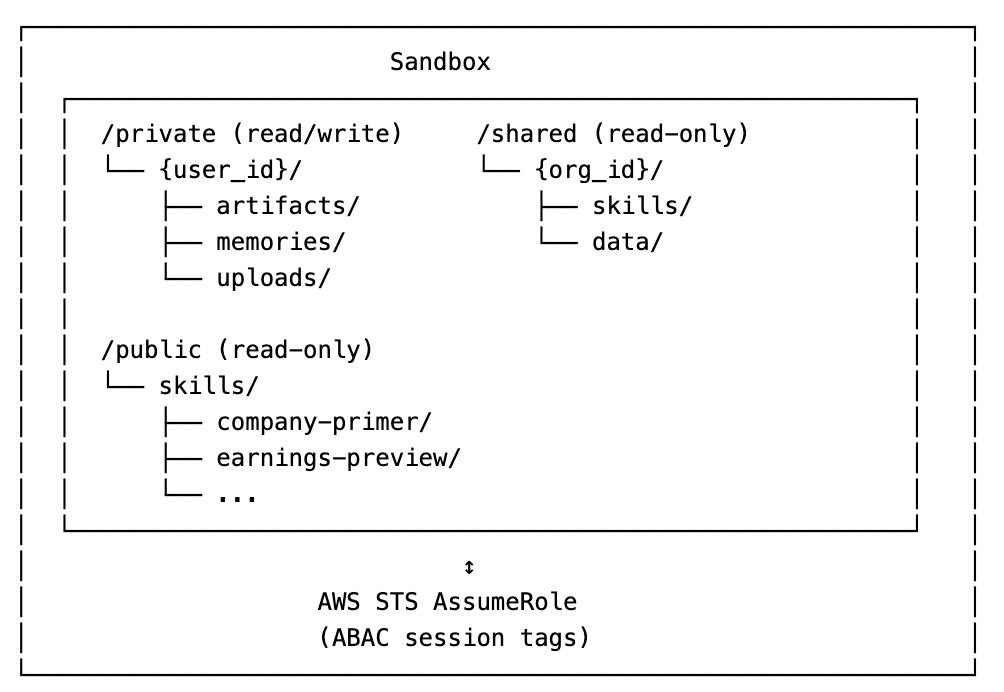 Sandbox

/private (read/write)
└── {user_id}/
    ├── artifacts/
    ├── memories/
    └── uploads/

/shared (read-only)
└── {org_id}/
    ├── skills/
    └── data/

/public (read-only)
└── skills/
    ├── company-primer/
    ├── earnings-preview/
    └── ...

↕
AWS STS AssumeRole
(ABAC session tags)